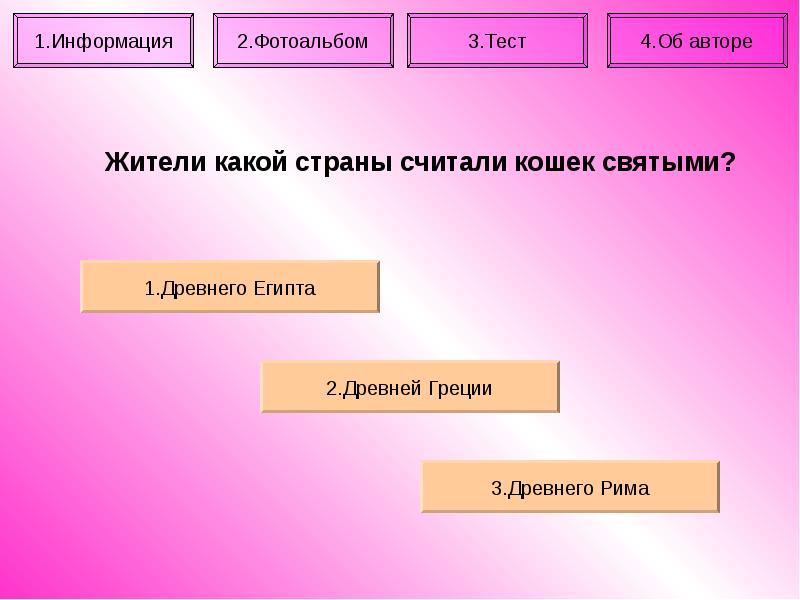 1.Информация

2.Фотоальбом

3.Тест

4.Об авторе

Жители какой страны считали кошек святыми?

1.Древнего Египта

2.Древней Греции

3.Древнего Рима